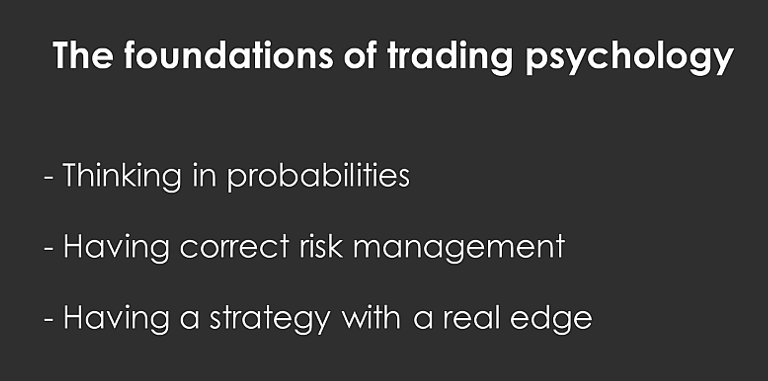 The foundations of trading psychology

- Thinking in probabilities

- Having correct risk management

- Having a strategy with a real edge